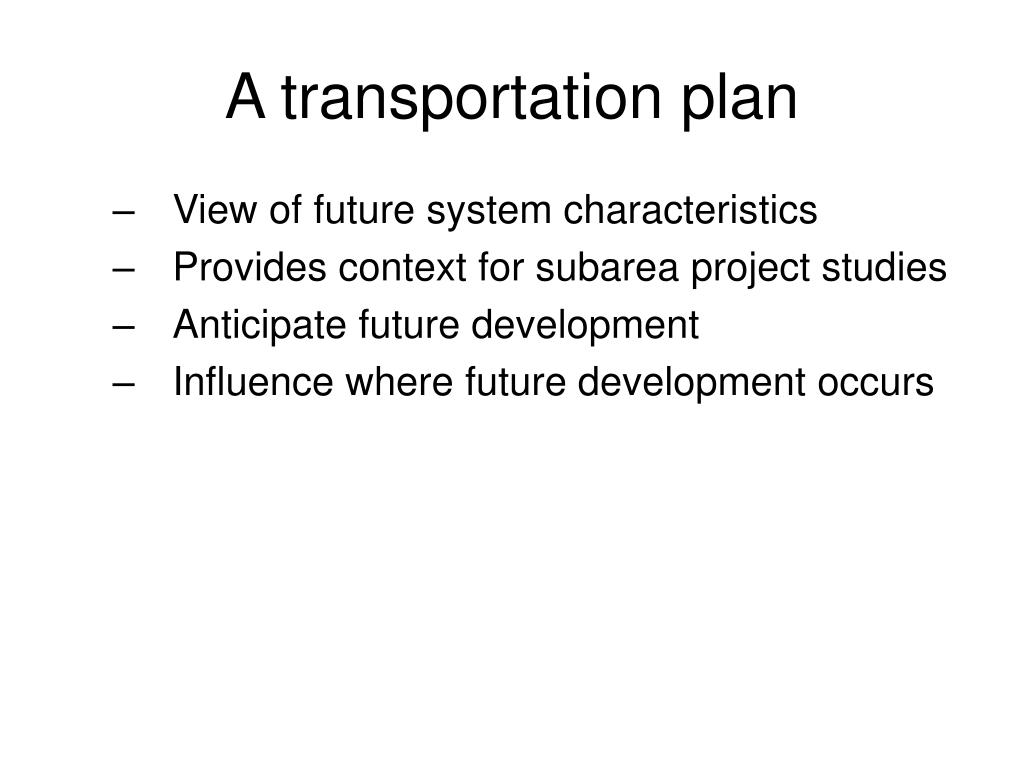 A transportation plan

– View of future system characteristics
– Provides context for subarea project studies
– Anticipate future development
– Influence where future development occurs